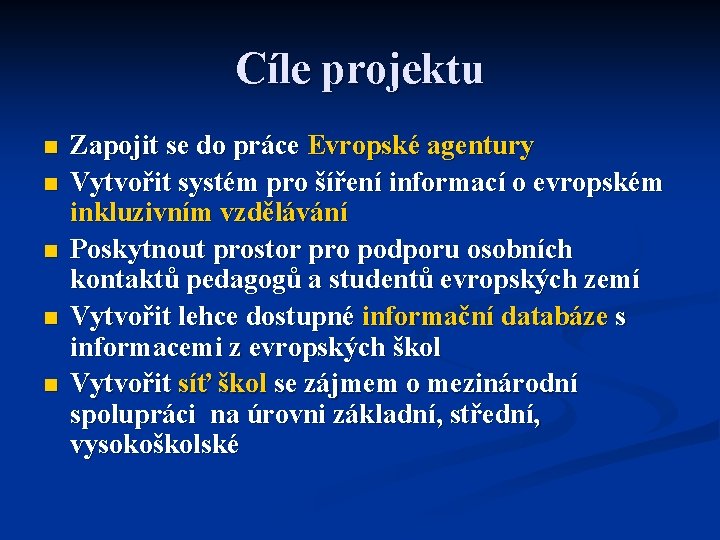 Cíle projektu

- Zapojit se do práce Evropské agentury
- Vytvořit systém pro šíření informací o evropském inkluzivním vzdělávání
- Poskytnout prostor pro podporu osobních kontaktů pedagogů a studentů evropských zemí
- Vytvořit lehce dostupné informační databáze s informacemi z evropských škol
- Vytvořit síť škol se zájmem o mezinárodní spolupráci na úrovni základní, střední, vysokoškolské